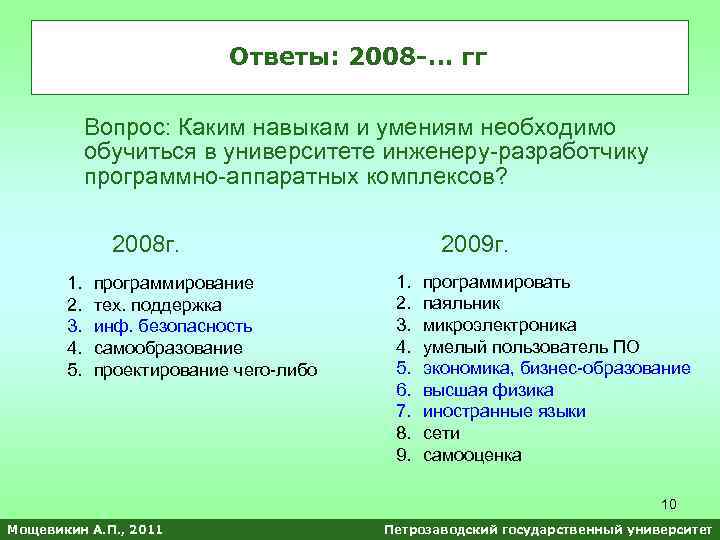 Ответы: 2008-... гг

Вопрос: Каким навыкам и умениям необходимо обучиться в университете инженеру-разработчику программно-аппаратных комплексов?

2008г.

1. программирование
2. тех. поддержка
3. инф. безопасность
4. самообразование
5. проектирование чего-либо

2009г.

1. программировать
2. паяльник
3. микроэлектроника
4. умелый пользователь ПО
5. экономика, бизнес-образование
6. высшая физика
7. иностранные языки
8. сети
9. самооценка

10

Мощевикин А.П., 2011

Петрозаводский государственный университет